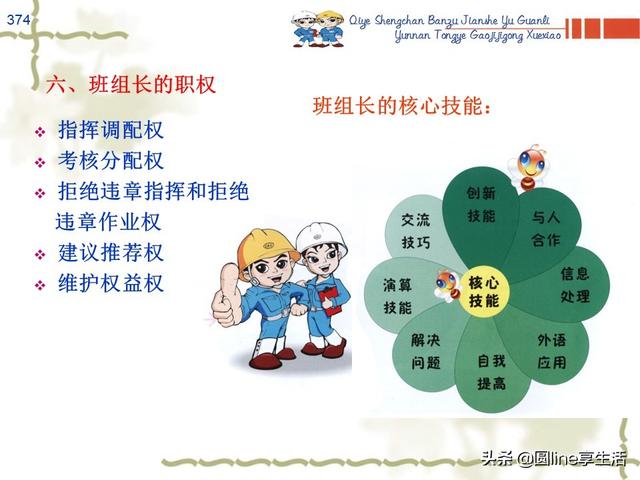 374

Qiye Shengchan Banzu Jianshe Yu Guanli
Yunnan Tongye Gaojijigong Xuexiao

六、班组长的职权

❖ 指挥调配权
❖ 考核分配权
❖ 拒绝违章指挥和拒绝违章作业权
❖ 建议推荐权
❖ 维护权益权

班组长的核心技能：

创新技能
与人合作
信息处理
外语应用
自我提高
解决问题
演算技能
交流技巧
核心技能

头条 @圆line享生活